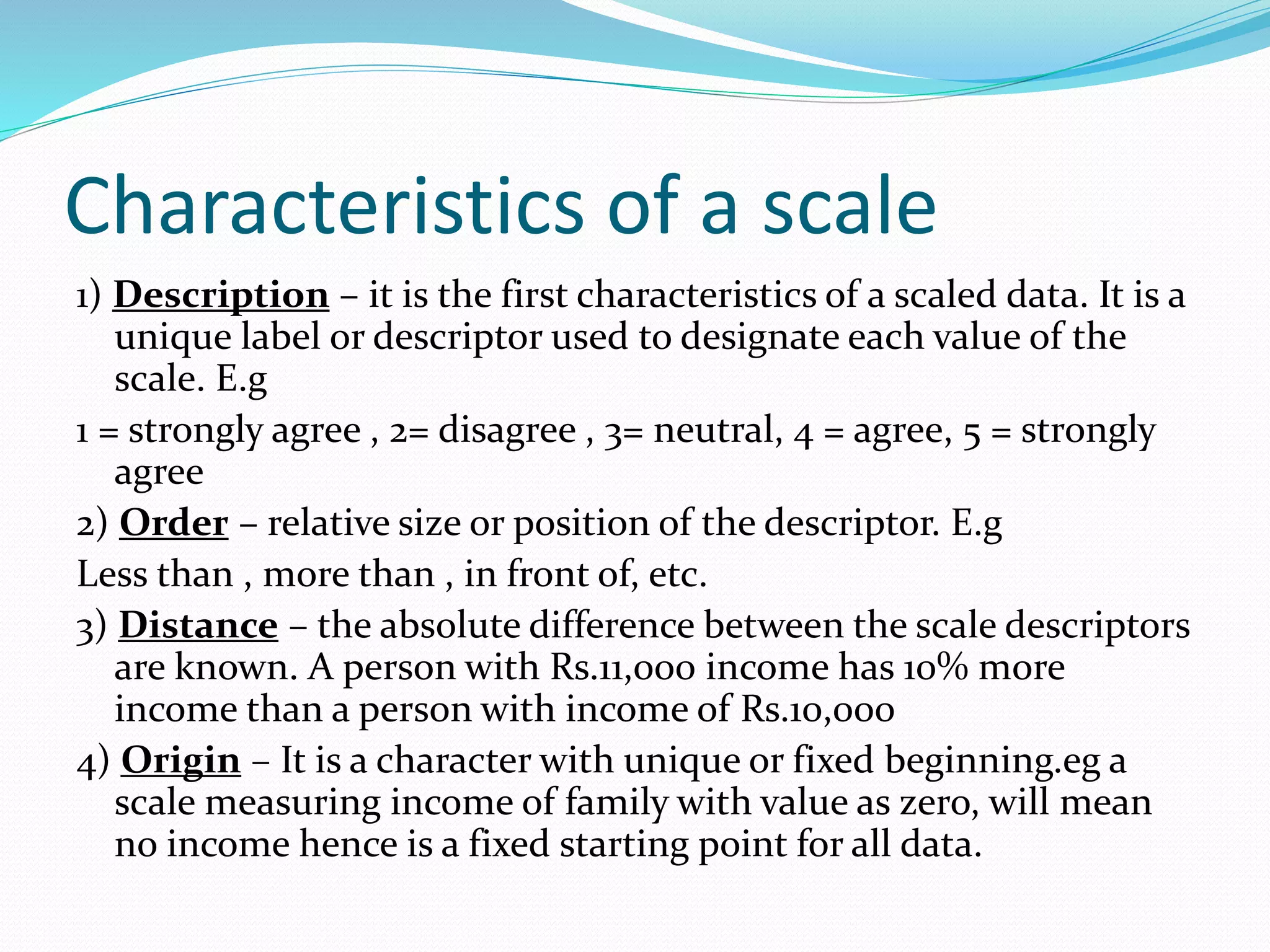 Characteristics of a scale

1) Description – it is the first characteristics of a scaled data. It is a unique label or descriptor used to designate each value of the scale. E.g

1 = strongly agree , 2= disagree , 3= neutral, 4 = agree, 5 = strongly agree

2) Order – relative size or position of the descriptor. E.g

Less than , more than , in front of, etc.

3) Distance – the absolute difference between the scale descriptors are known. A person with Rs.11,000 income has 10% more income than a person with income of Rs.10,000

4) Origin – It is a character with unique or fixed beginning.eg a scale measuring income of family with value as zero, will mean no income hence is a fixed starting point for all data.